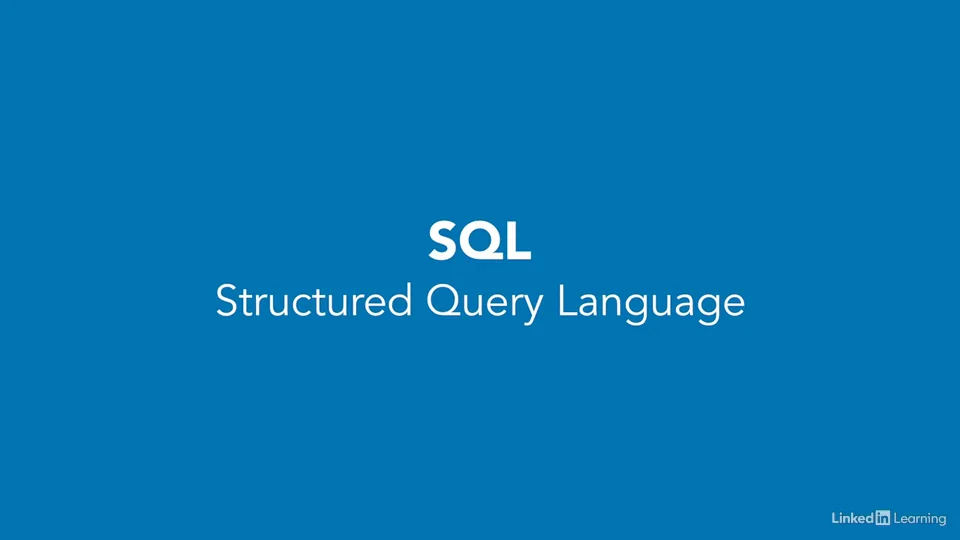 SQL
Structured Query Language

LinkedIn Learning